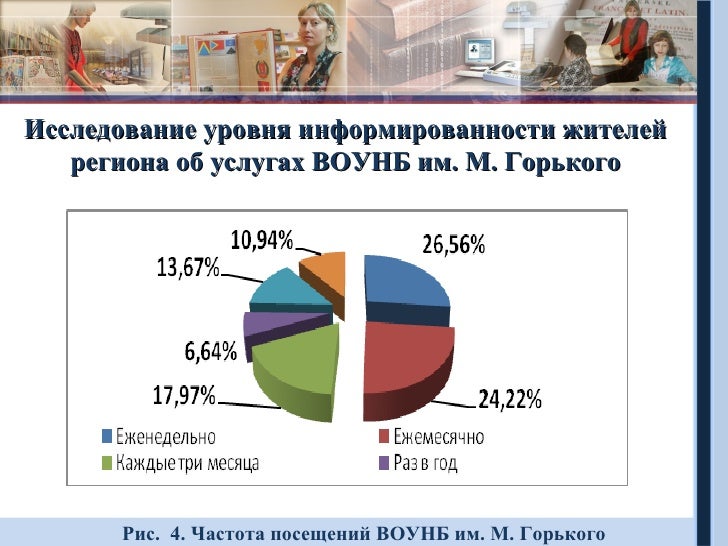 Исследование уровня информированности жителей региона об услугах ВОУНБ им. М. Горького

10,94%

26,56%

13,67%

6,64%

17,97%

24,22%

Еженедельно
Ежемесячно
Каждые три месяца
Раз в год

Рис. 4. Частота посещений ВОУНБ им. М. Горького